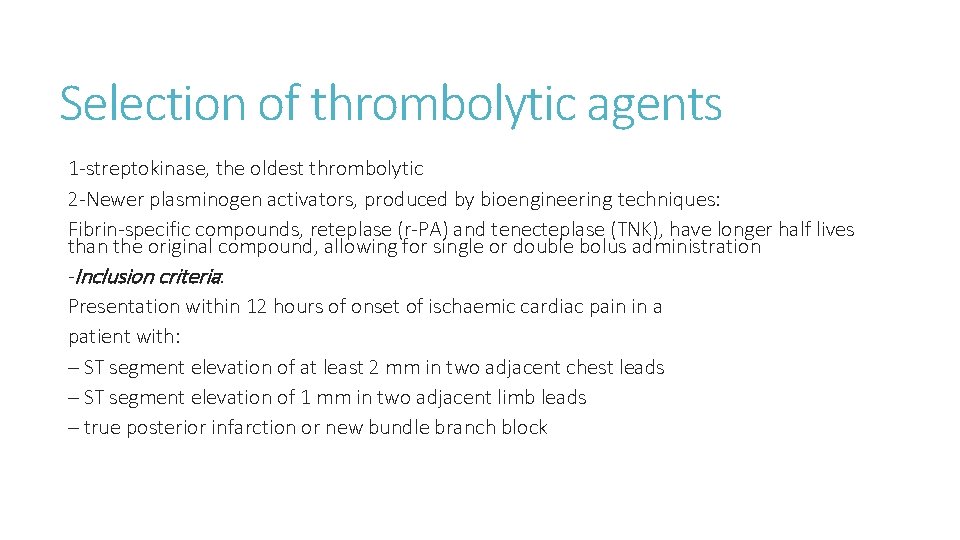 Selection of thrombolytic agents

1-streptokinase, the oldest thrombolytic

2-Newer plasminogen activators, produced by bioengineering techniques:

Fibrin-specific compounds, reteplase (r-PA) and tenecteplase (TNK), have longer half lives than the original compound, allowing for single or double bolus administration

-Inclusion criteria:

Presentation within 12 hours of onset of ischaemic cardiac pain in a patient with:

– ST segment elevation of at least 2 mm in two adjacent chest leads

– ST segment elevation of 1 mm in two adjacent limb leads

– true posterior infarction or new bundle branch block